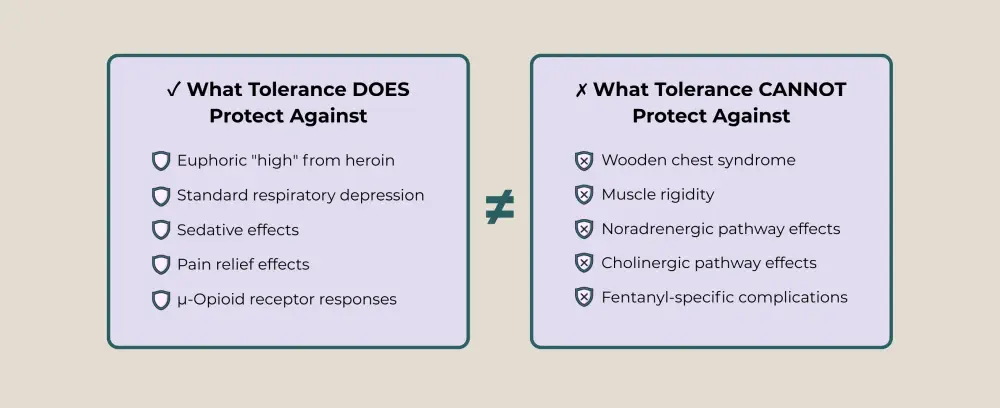 ✓ What Tolerance DOES Protect Against

Euphoric "high" from heroin

Standard respiratory depression

Sedative effects

Pain relief effects

μ-Opioid receptor responses

≠

✗ What Tolerance CANNOT Protect Against

Wooden chest syndrome

Muscle rigidity

Noradrenergic pathway effects

Cholinergic pathway effects

Fentanyl-specific complications